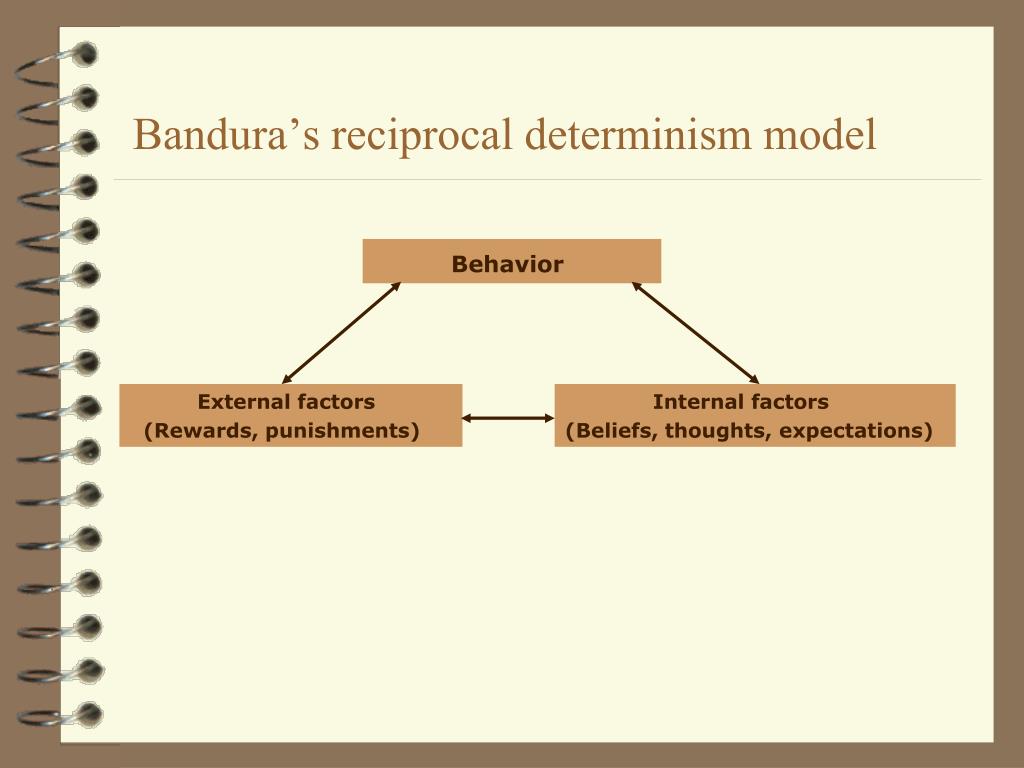 Bandura’s reciprocal determinism model

Behavior

External factors
(Rewards, punishments)

Internal factors
(Beliefs, thoughts, expectations)